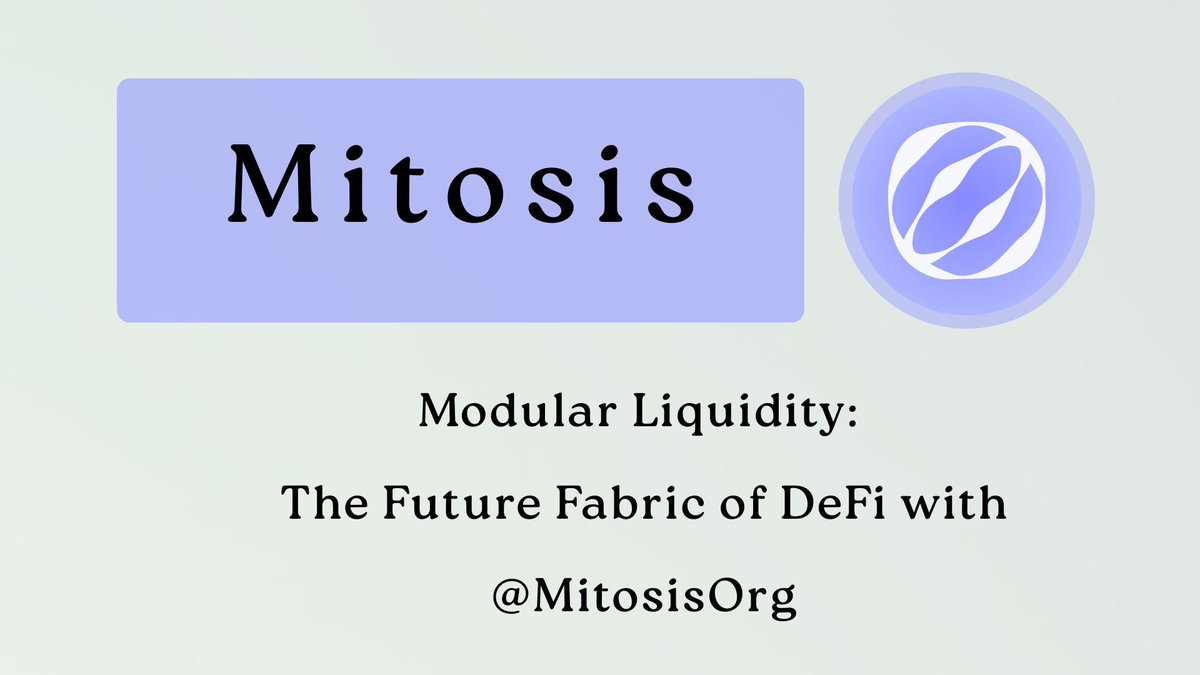 Mitosis

Modular Liquidity:
The Future Fabric of DeFi with
@MitosisOrg